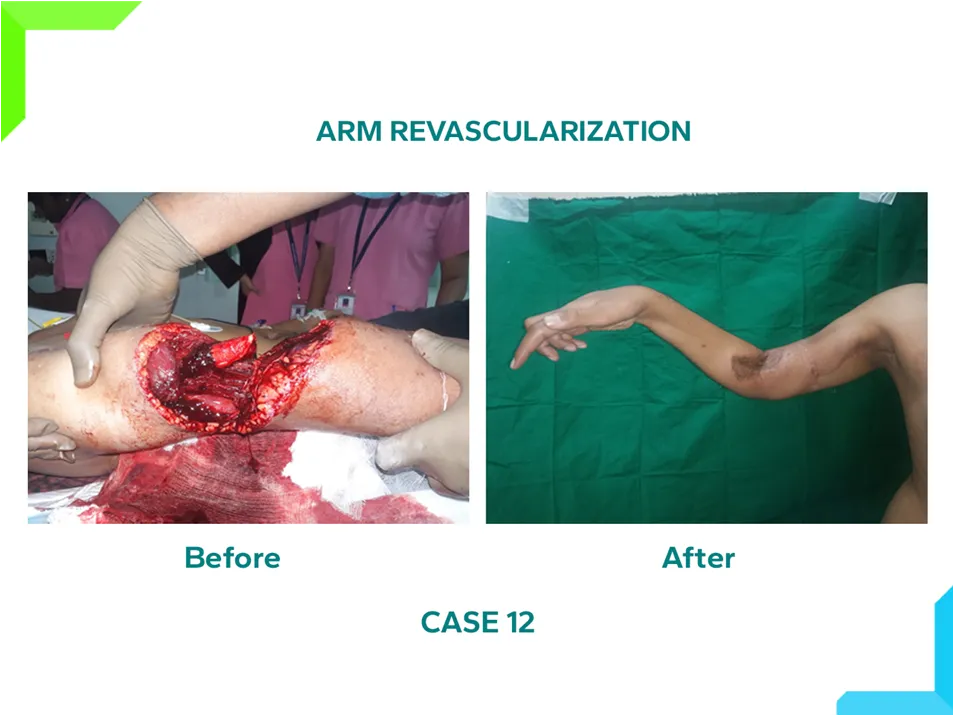 ARM REVASCULARIZATION

Before

After

CASE 12